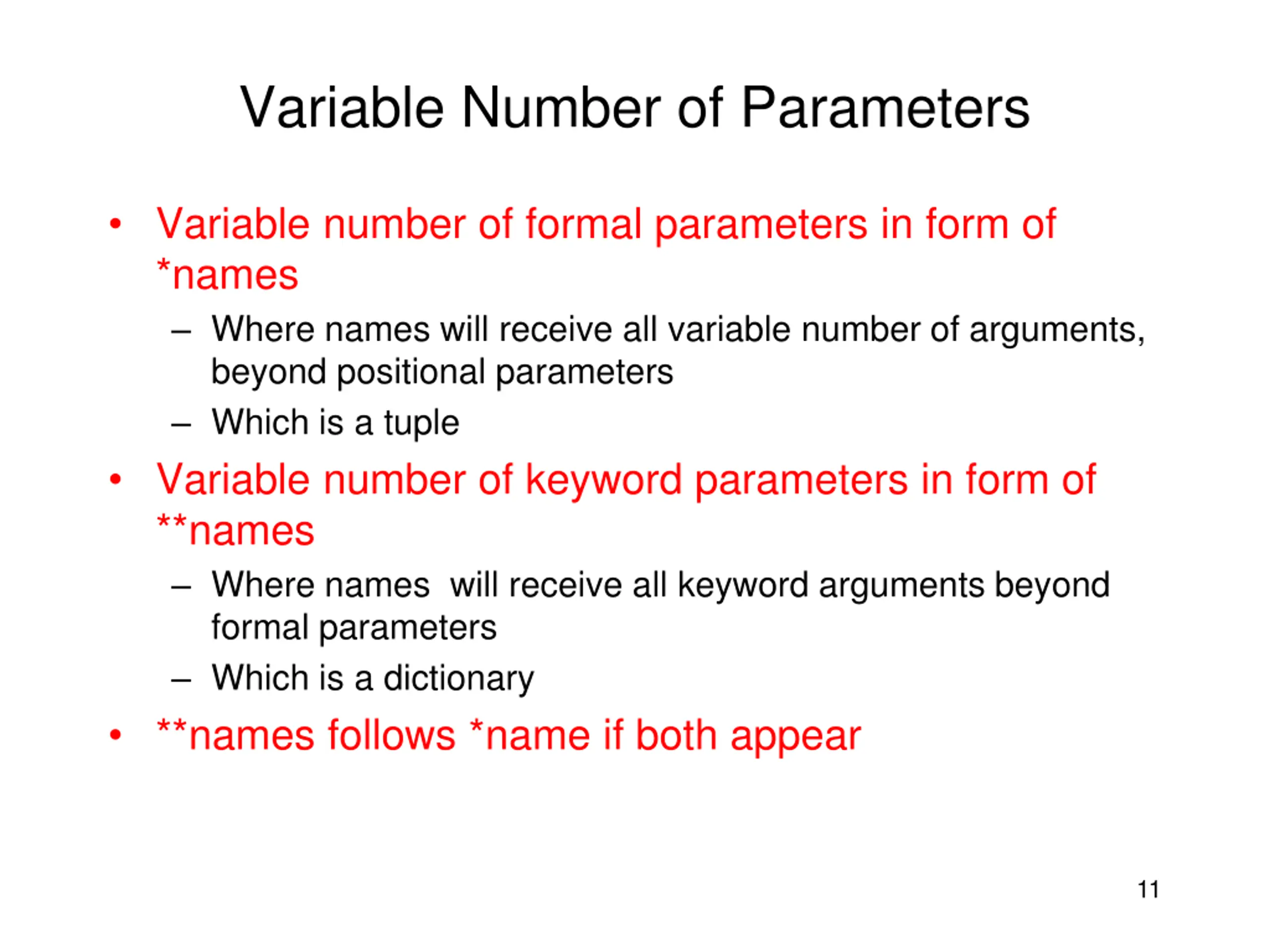 Variable Number of Parameters

• Variable number of formal parameters in form of *names
  – Where names will receive all variable number of arguments, beyond positional parameters
  – Which is a tuple
• Variable number of keyword parameters in form of **names
  – Where names will receive all keyword arguments beyond formal parameters
  – Which is a dictionary
• **names follows *name if both appear

11